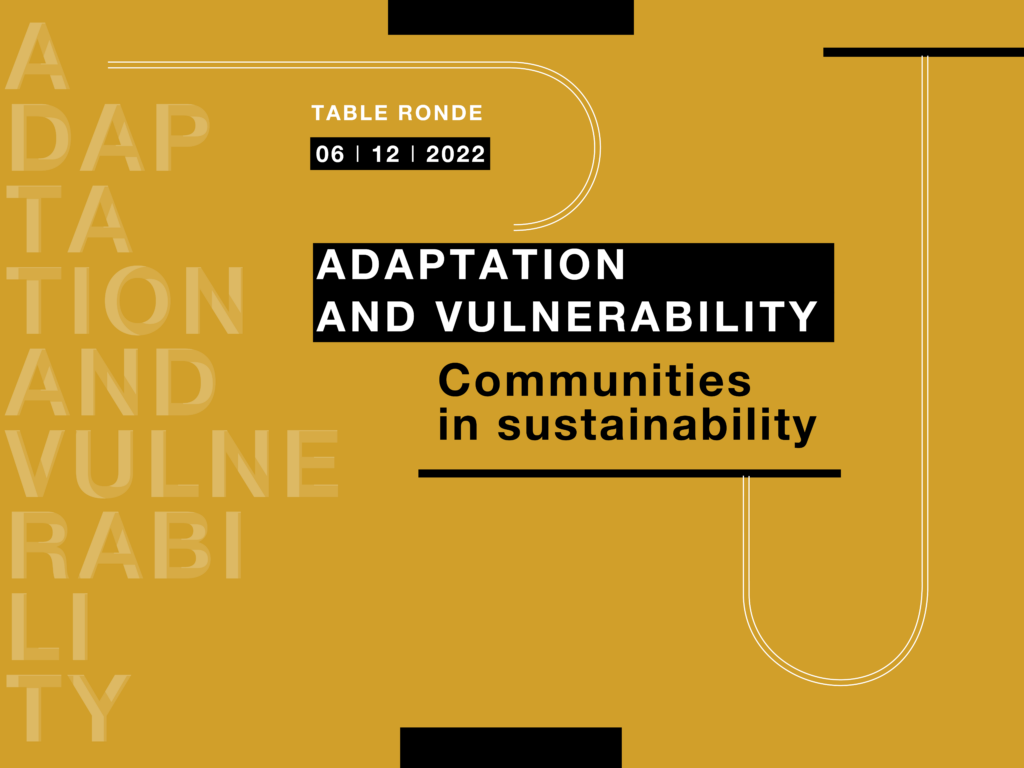 A
DAP
TA
TION
AND
VULNE
RABI
LI
TY

TABLE RONDE

06 | 12 | 2022

ADAPTATION
AND VULNERABILITY

Communities
in sustainability